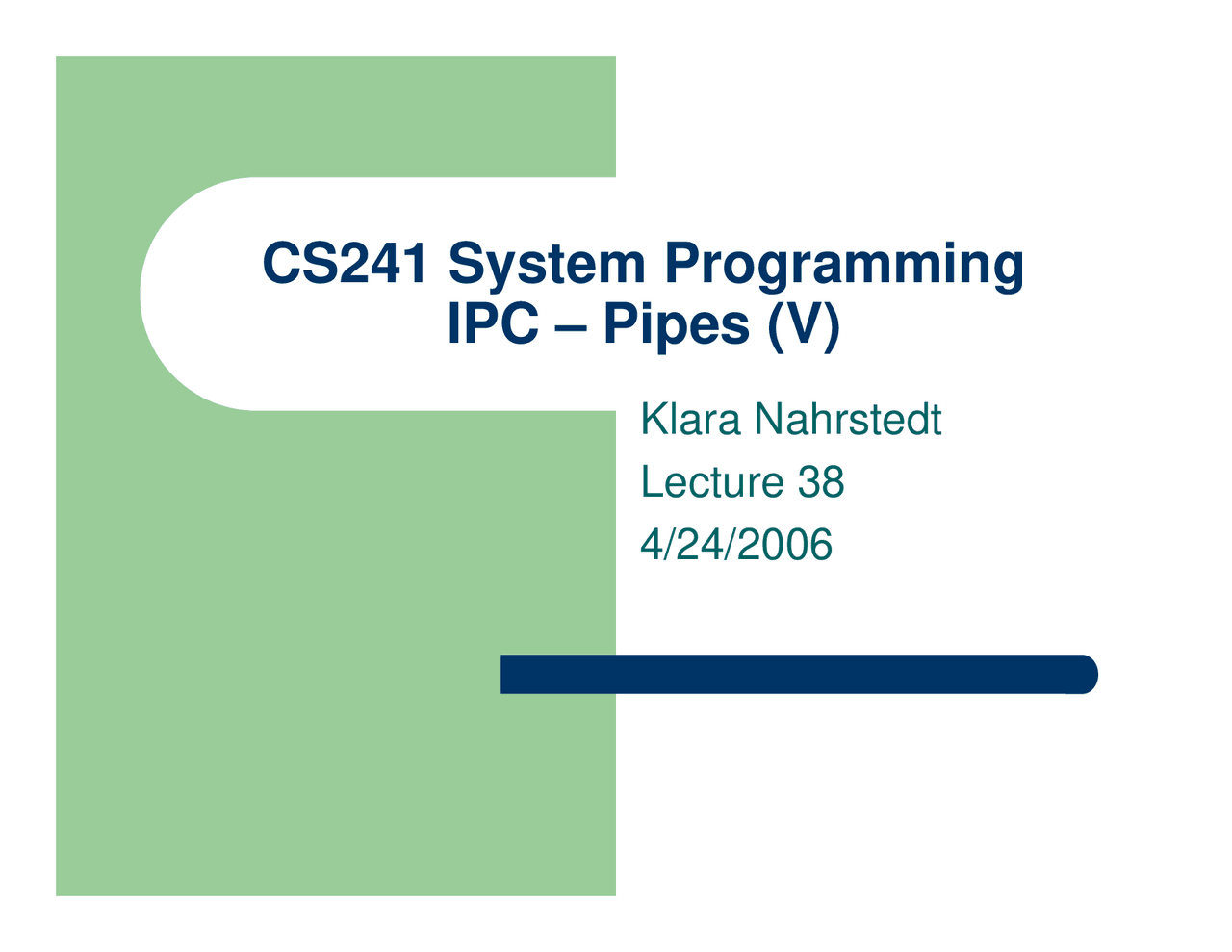 CS241 System Programming
IPC – Pipes (V)

Klara Nahrstedt
Lecture 38
4/24/2006